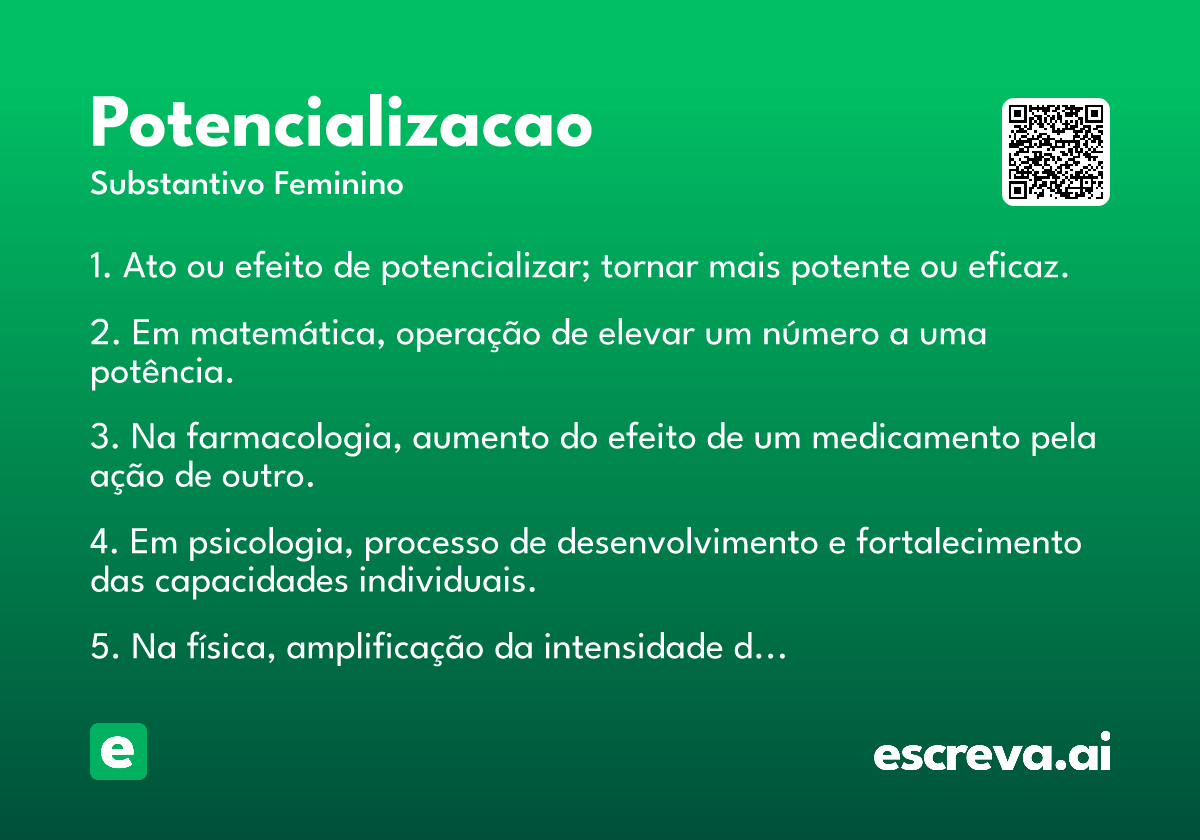 Potencializacao

Substantivo Feminino

1. Ato ou efeito de potencializar; tornar mais potente ou eficaz.

2. Em matemática, operação de elevar um número a uma potência.

3. Na farmacologia, aumento do efeito de um medicamento pela ação de outro.

4. Em psicologia, processo de desenvolvimento e fortalecimento das capacidades individuais.

5. Na física, amplificação da intensidade d...

e

escreva.ai